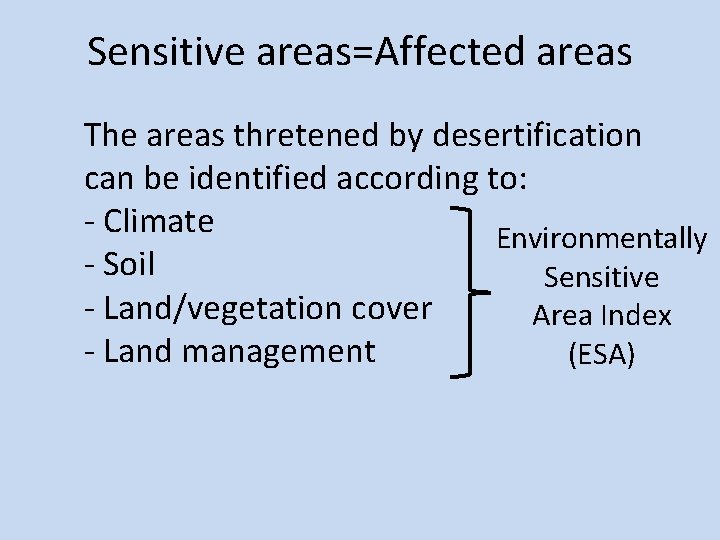 Sensitive areas=Affected areas

The areas thretened by desertification can be identified according to:
- Climate
- Soil
- Land/vegetation cover
- Land management

Environmentally Sensitive Area Index (ESA)